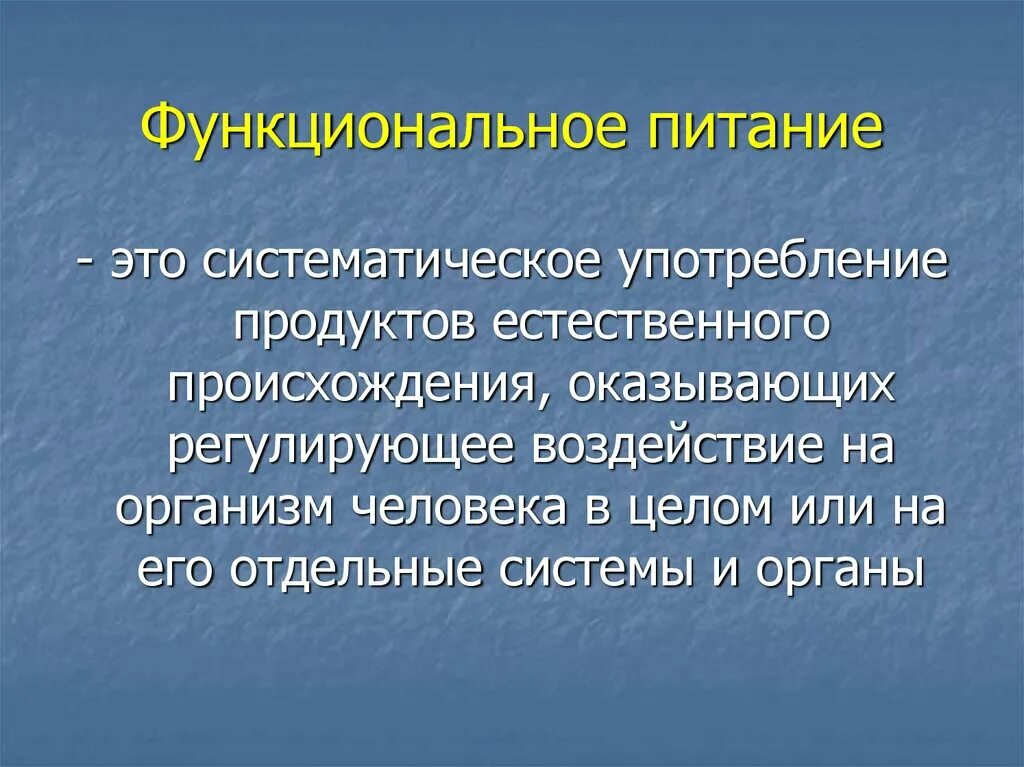 Функциональное питание

- это систематическое употребление продуктов естественного происхождения, оказывающих регулирующее воздействие на организм человека в целом или на его отдельные системы и органы